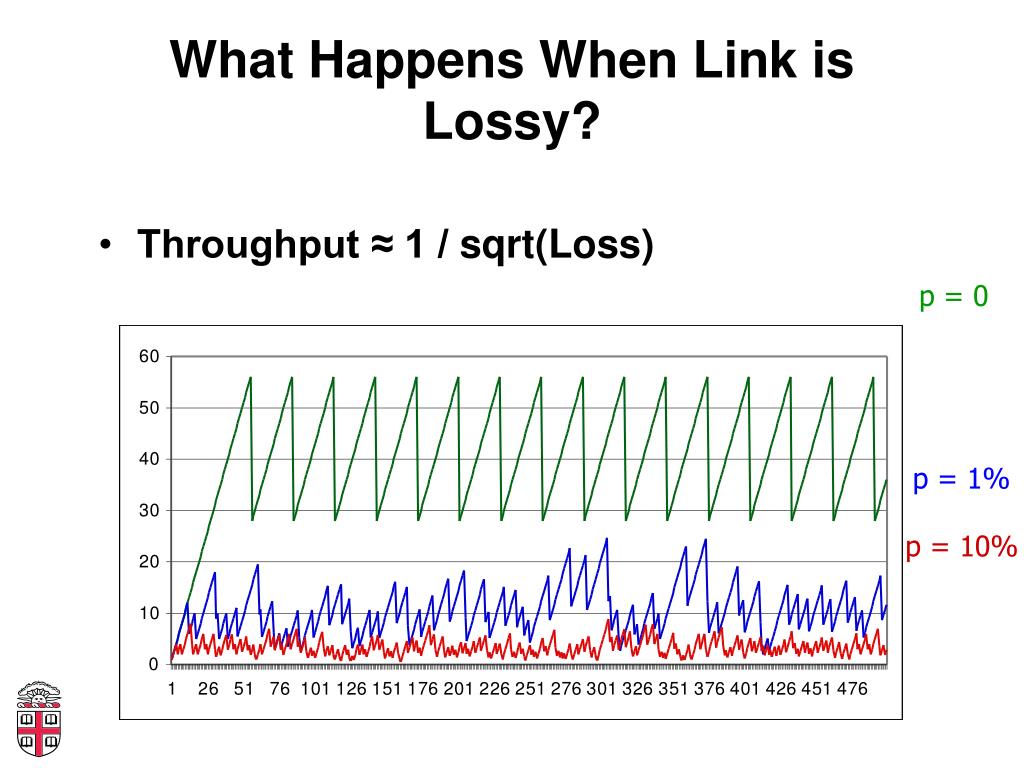 What Happens When Link is Lossy?

• Throughput ≈ 1 / sqrt(Loss)

p = 0

p = 1%

p = 10%

60
50
40
30
20
10
0

1 26 51 76 101 126 151 176 201 226 251 276 301 326 351 376 401 426 451 476